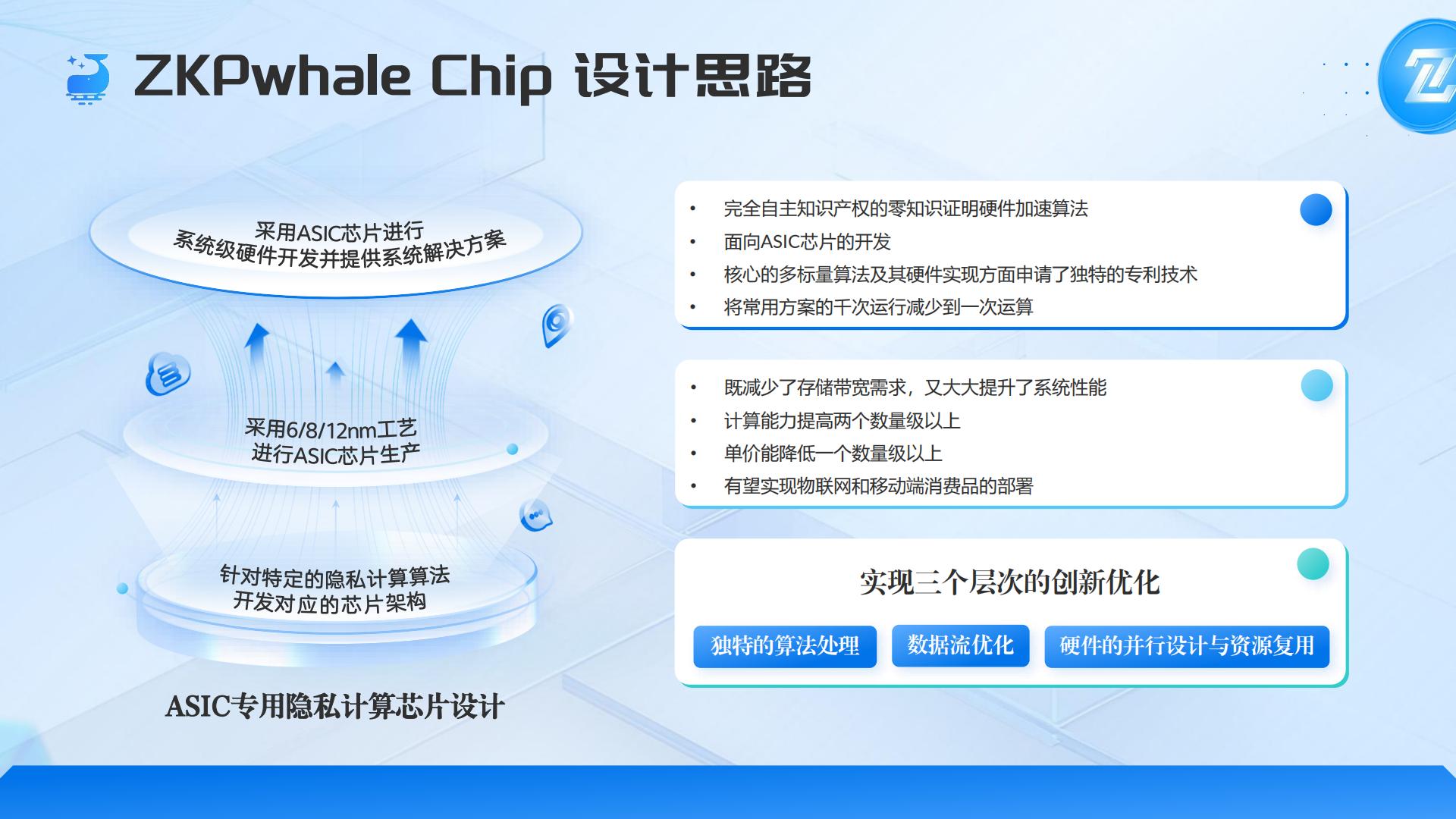 ZKPwhale Chip 设计思路

采用ASIC芯片进行
系统级硬件开发并提供系统解决方案

采用6/8/12nm工艺
进行ASIC芯片生产

针对特定的隐私计算算法
开发对应的芯片架构

ASIC专用隐私计算芯片设计

• 完全自主知识产权的零知识证明硬件加速算法
• 面向ASIC芯片的开发
• 核心的多标量算法及其硬件实现方面申请了独特的专利技术
• 将常用方案的千次运行减少到一次运算

• 既减少了存储带宽需求，又大大提升了系统性能
• 计算能力提高两个数量级以上
• 单价能降低一个数量级以上
• 有望实现物联网和移动端消费品的部署

实现三个层次的创新优化

独特的算法处理
数据流优化
硬件的并行设计与资源复用